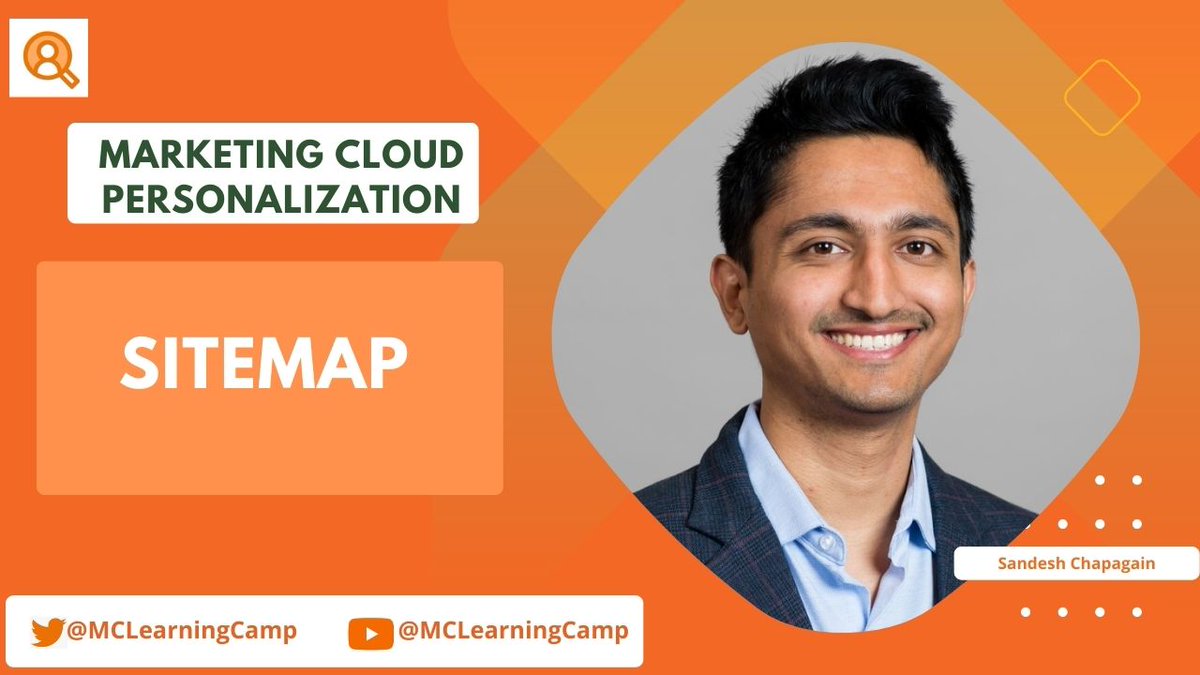 MARKETING CLOUD PERSONALIZATION

SITEMAP

Sandesh Chapagain

@MCLearningCamp @MCLearningCamp